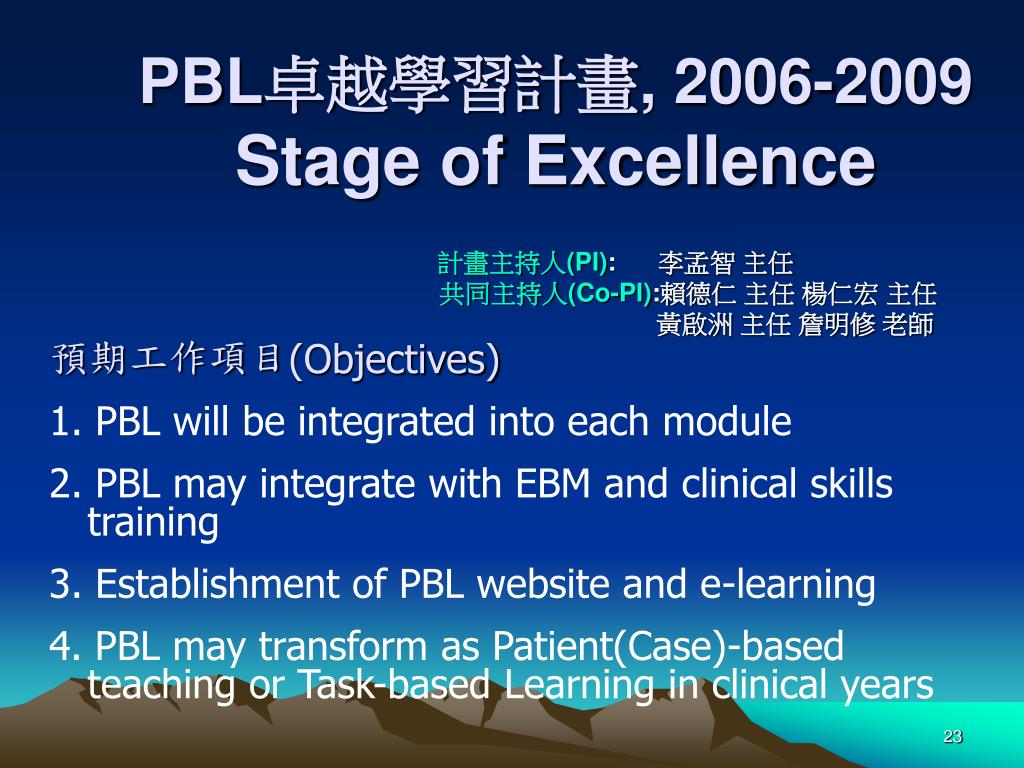 PBL卓越學習計畫, 2006-2009
Stage of Excellence

計畫主持人(PI): 李孟智 主任
共同主持人(Co-PI):賴德仁 主任 楊仁宏 主任
黃啟洲 主任 詹明修 老師

預期工作項目(Objectives)

1. PBL will be integrated into each module

2. PBL may integrate with EBM and clinical skills training

3. Establishment of PBL website and e-learning

4. PBL may transform as Patient(Case)-based teaching or Task-based Learning in clinical years

23